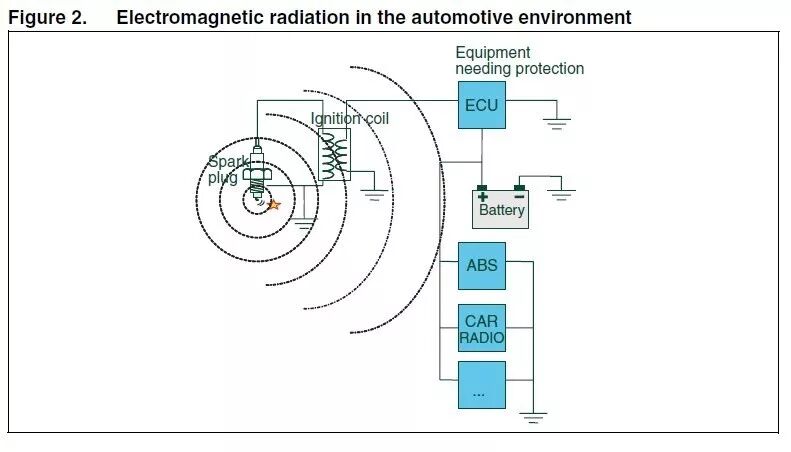 Figure 2. Electromagnetic radiation in the automotive environment

Equipment needing protection

ECU

Ignition coil

Spark plug

+ −

Battery

ABS

CAR RADIO

...